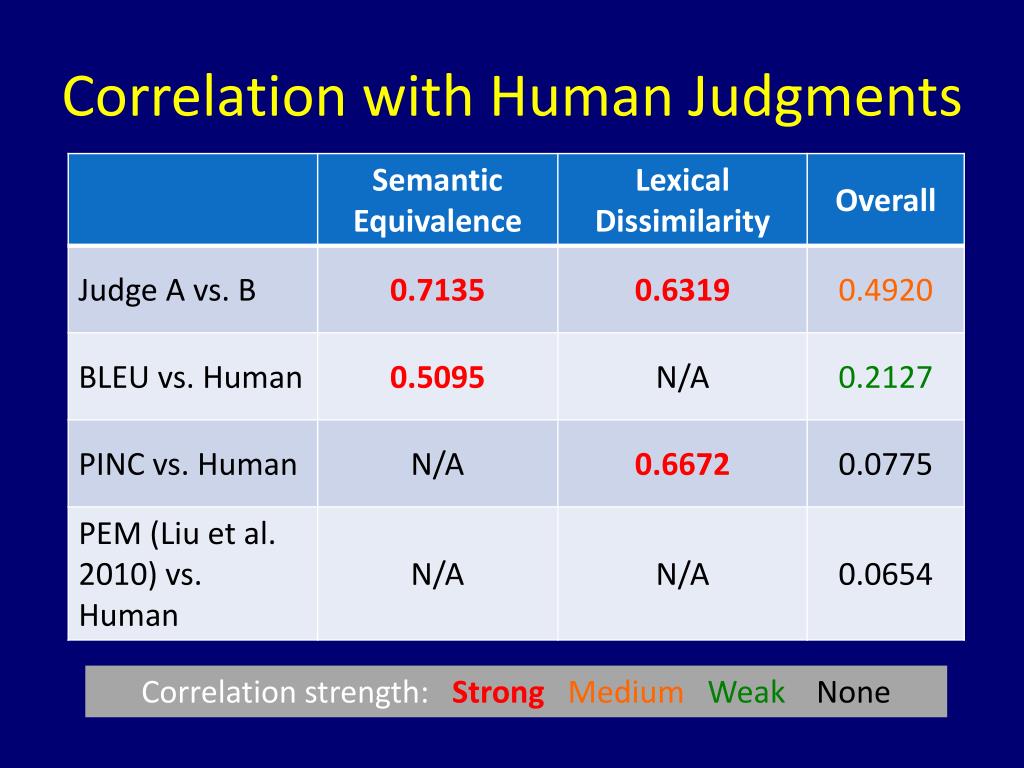 Correlation with Human Judgments

| | Semantic Equivalence | Lexical Dissimilarity | Overall |
|---|---|---|---|
| Judge A vs. B | 0.7135 | 0.6319 | 0.4920 |
| BLEU vs. Human | 0.5095 | N/A | 0.2127 |
| PINC vs. Human | N/A | 0.6672 | 0.0775 |
| PEM (Liu et al. 2010) vs. Human | N/A | N/A | 0.0654 |

Correlation strength: Strong Medium Weak None